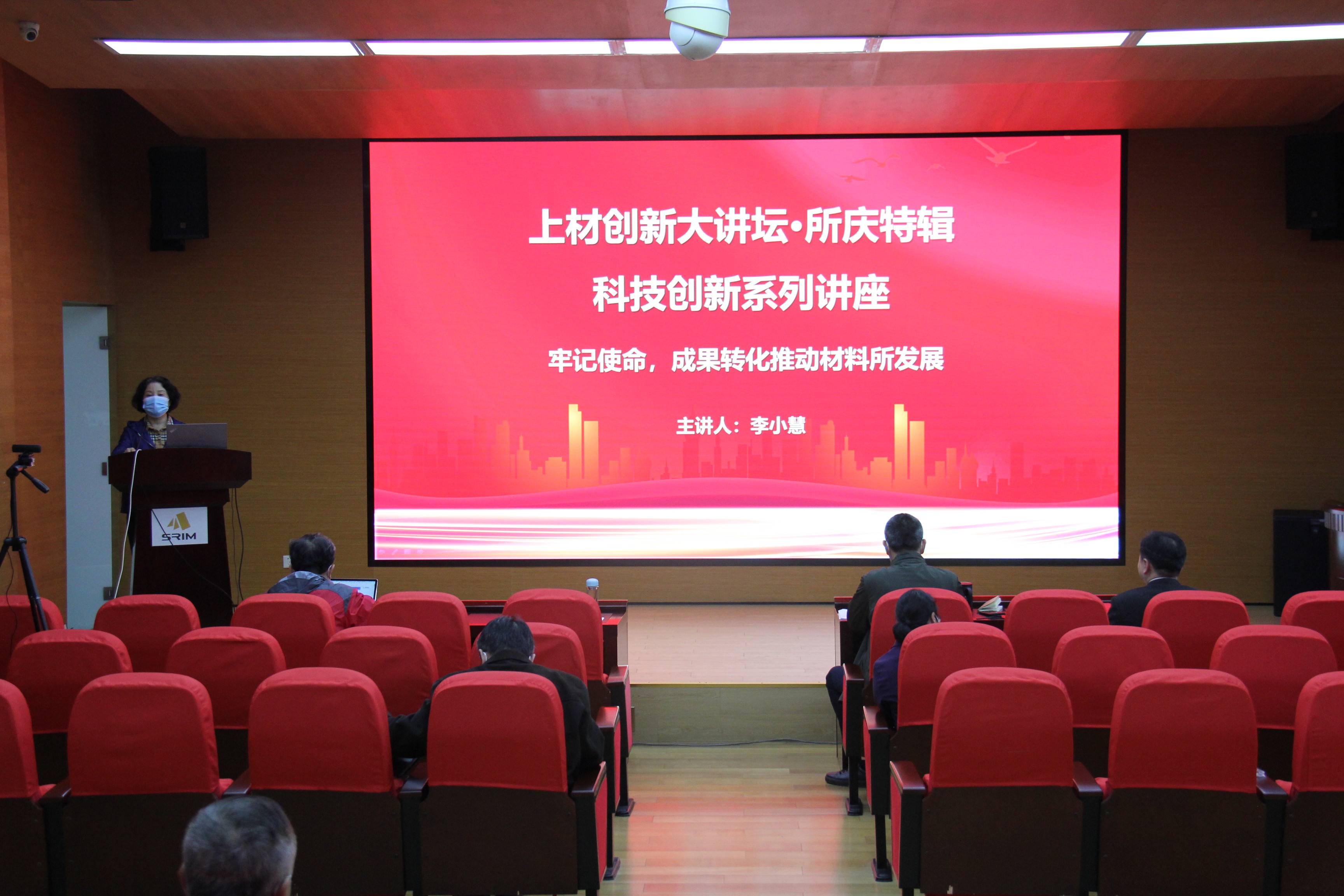 上材创新大讲坛·所庆特辑

科技创新系列讲座

牢记使命，成果转化推动材料所发展

主讲人：李小慧

SRIM